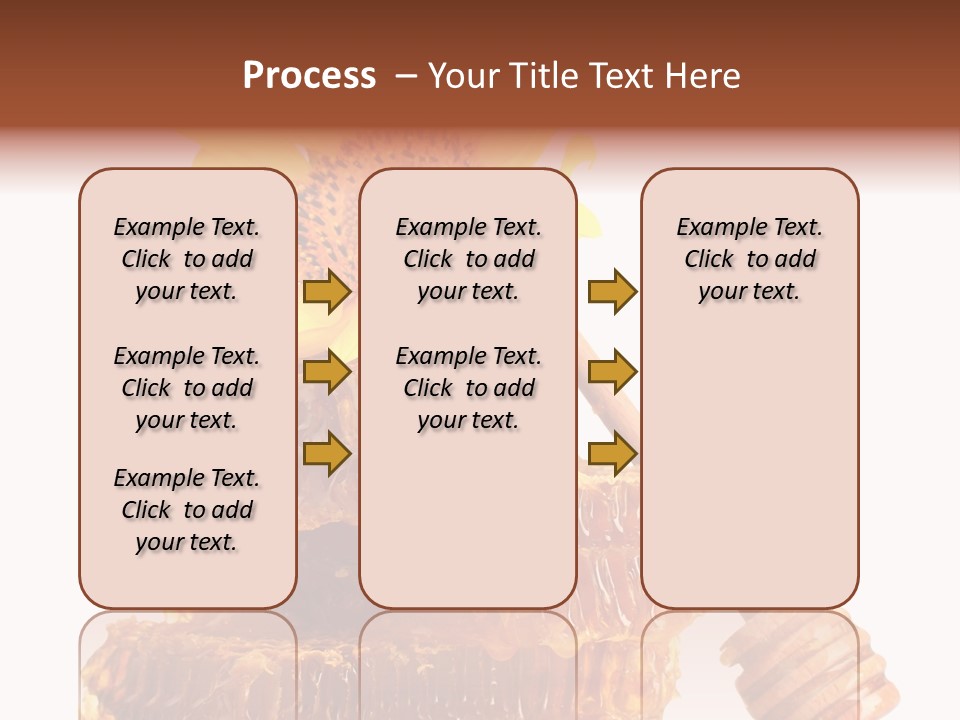 Process – Your Title Text Here

Example Text. Click to add your text.

Example Text. Click to add your text.

Example Text. Click to add your text.

Example Text. Click to add your text.

Example Text. Click to add your text.

Example Text. Click to add your text.